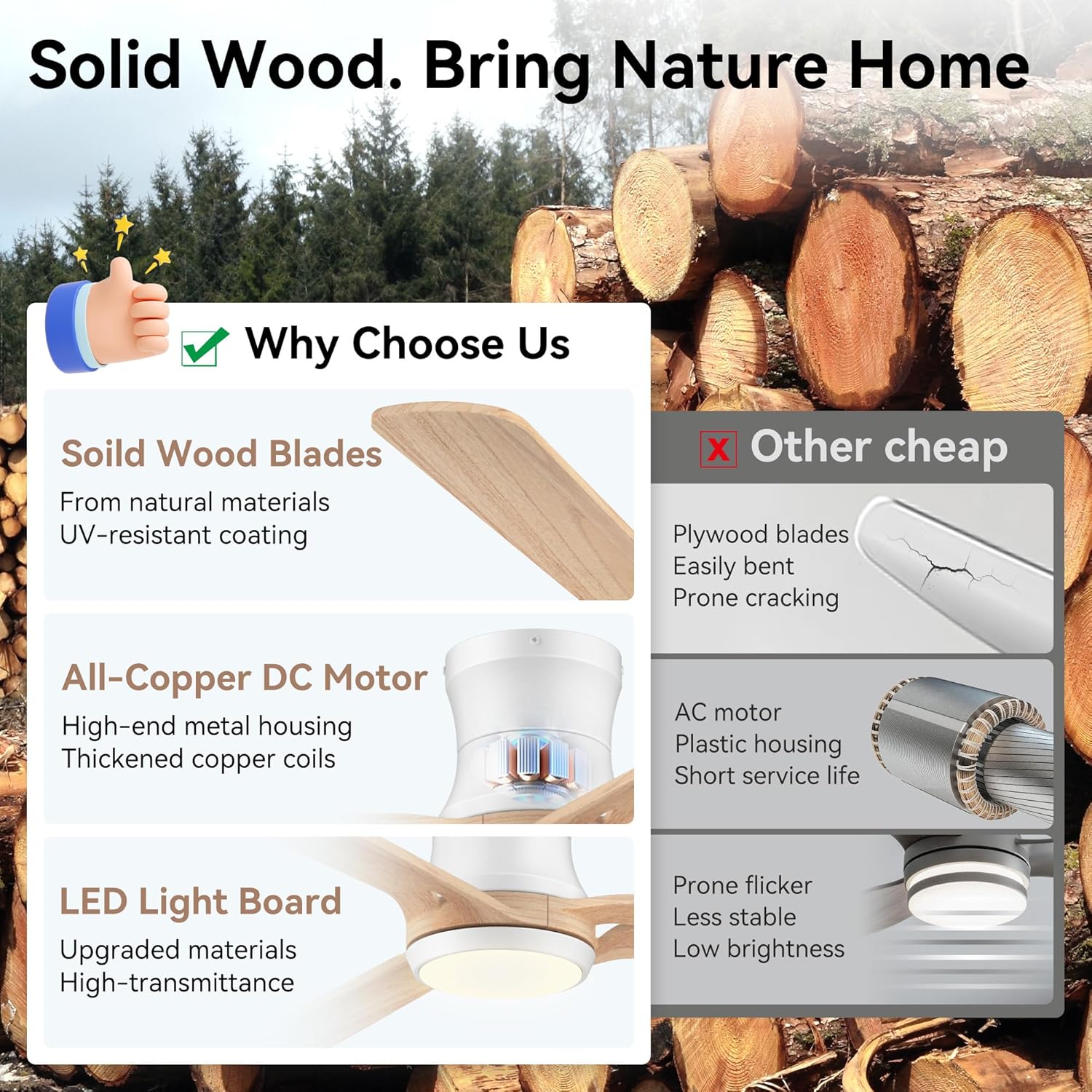 Solid Wood. Bring Nature Home

Why Choose Us

Soild Wood Blades
From natural materials
UV-resistant coating

All-Copper DC Motor
High-end metal housing
Thickened copper coils

LED Light Board
Upgraded materials
High-transmittance

x Other cheap

Plywood blades
Easily bent
Prone cracking

AC motor
Plastic housing
Short service life

Prone flicker
Less stable
Low brightness